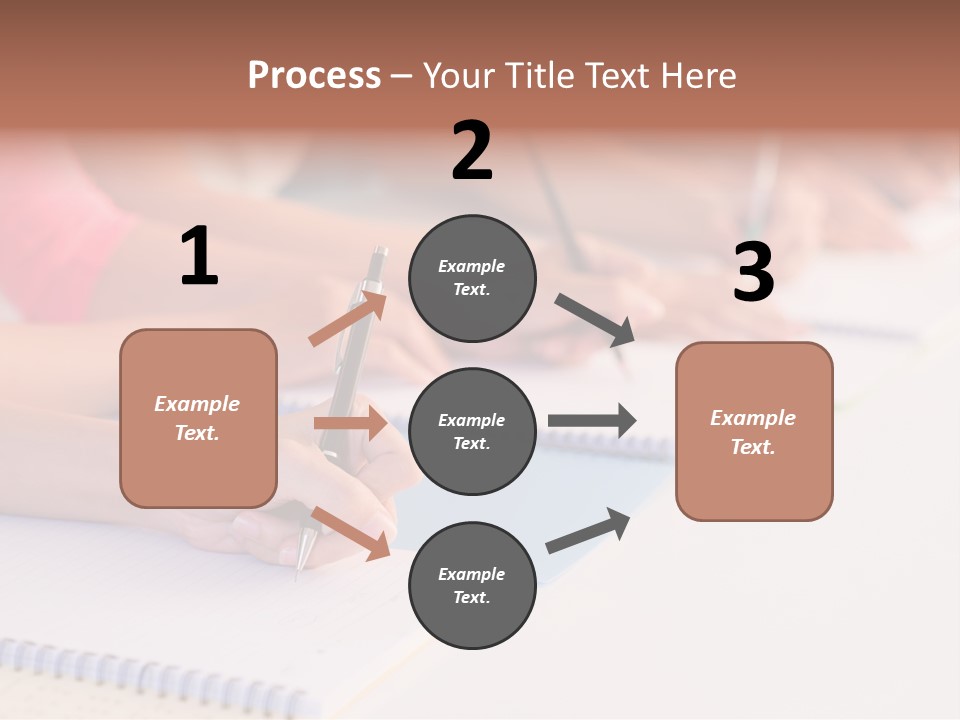 Process – Your Title Text Here

1

Example Text.

2

Example Text.

Example Text.

Example Text.

3

Example Text.